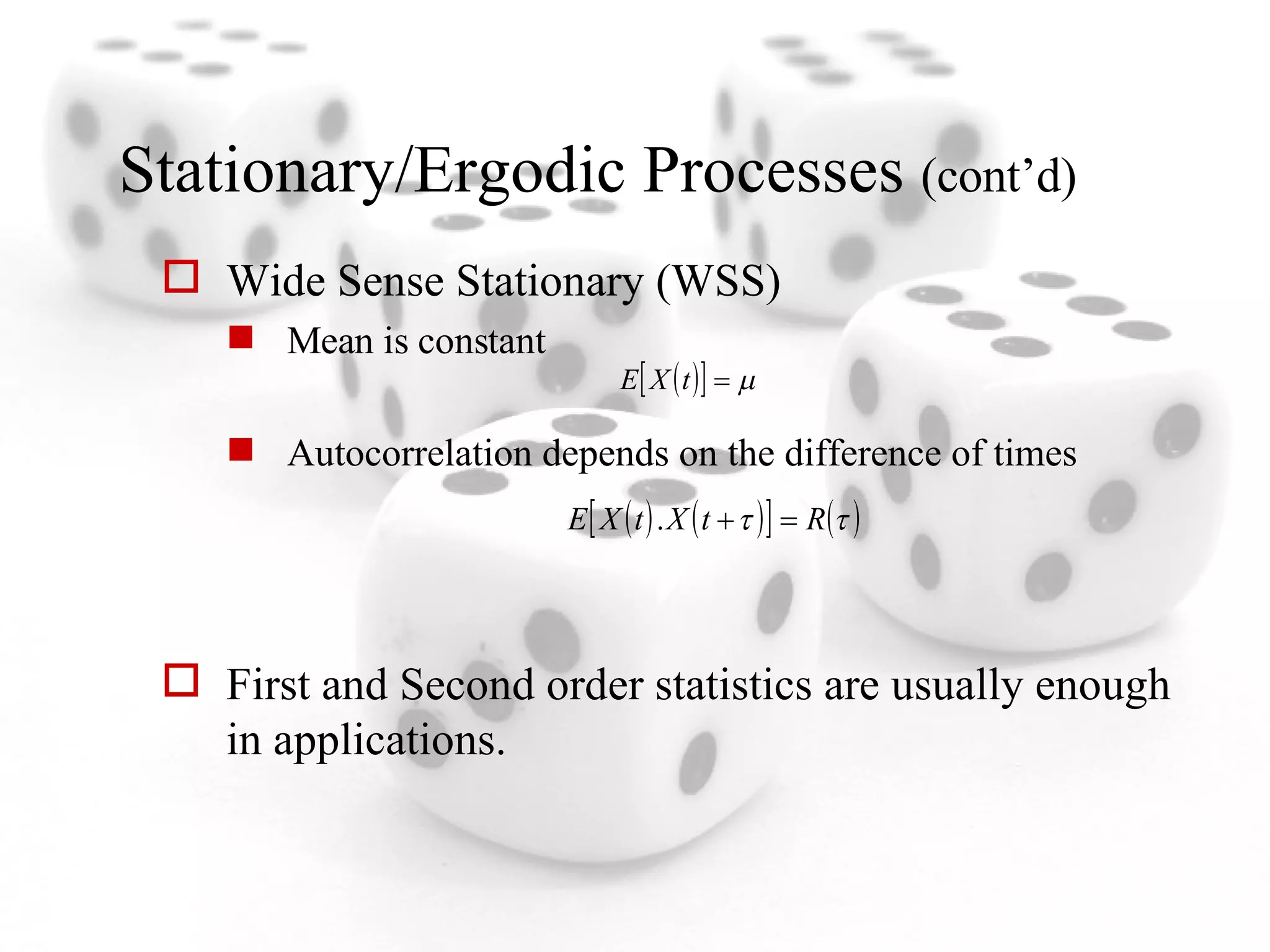 Stationary/Ergodic Processes (cont’d)

Wide Sense Stationary (WSS)

Mean is constant

$E[X(t)] = \mu$

Autocorrelation depends on the difference of times

$E[X(t).X(t+\tau)] = R(\tau)$

First and Second order statistics are usually enough in applications.